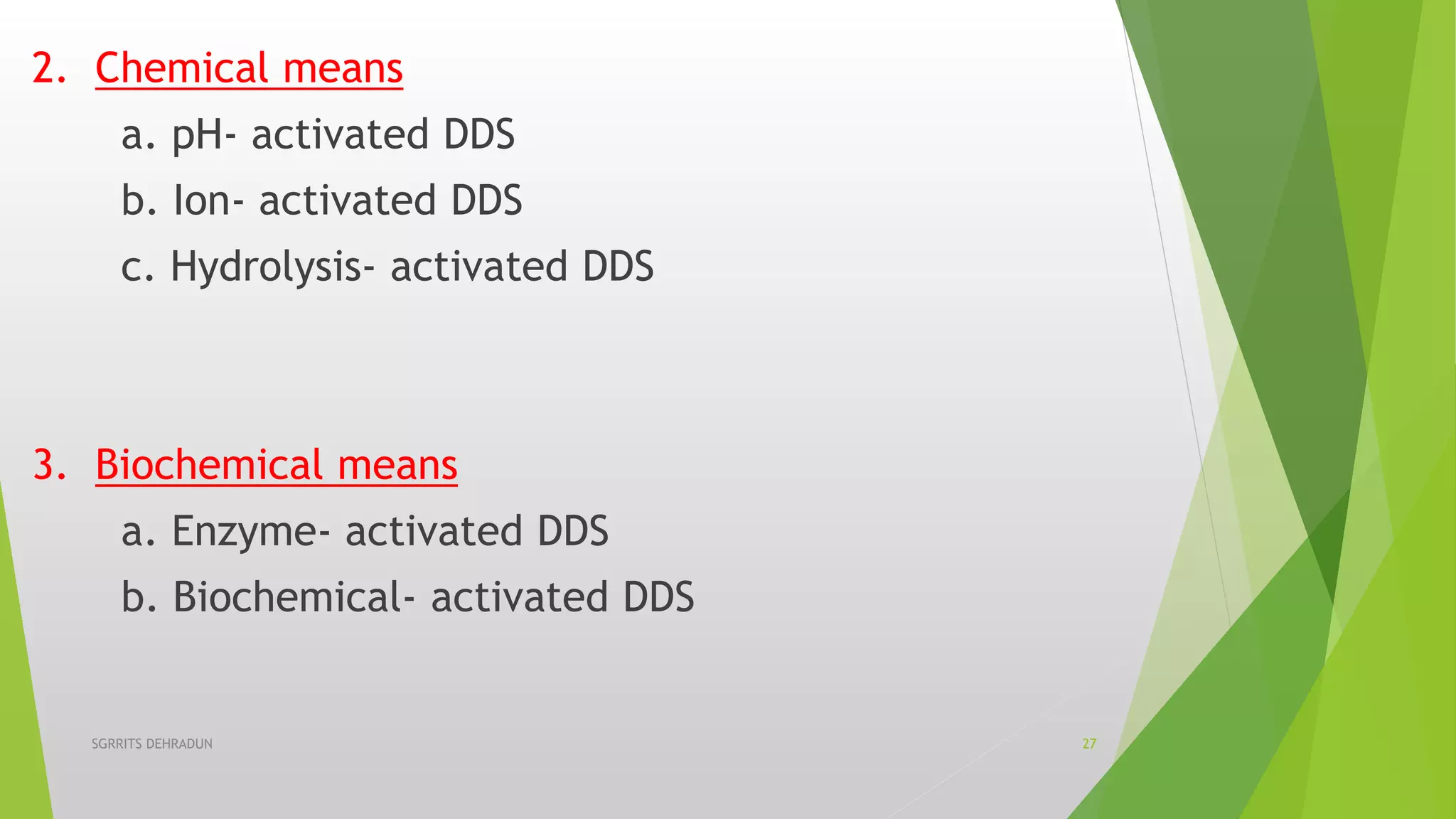 2. Chemical means

a. pH- activated DDS

b. Ion- activated DDS

c. Hydrolysis- activated DDS

3. Biochemical means

a. Enzyme- activated DDS

b. Biochemical- activated DDS

SGRRITS DEHRADUN

27